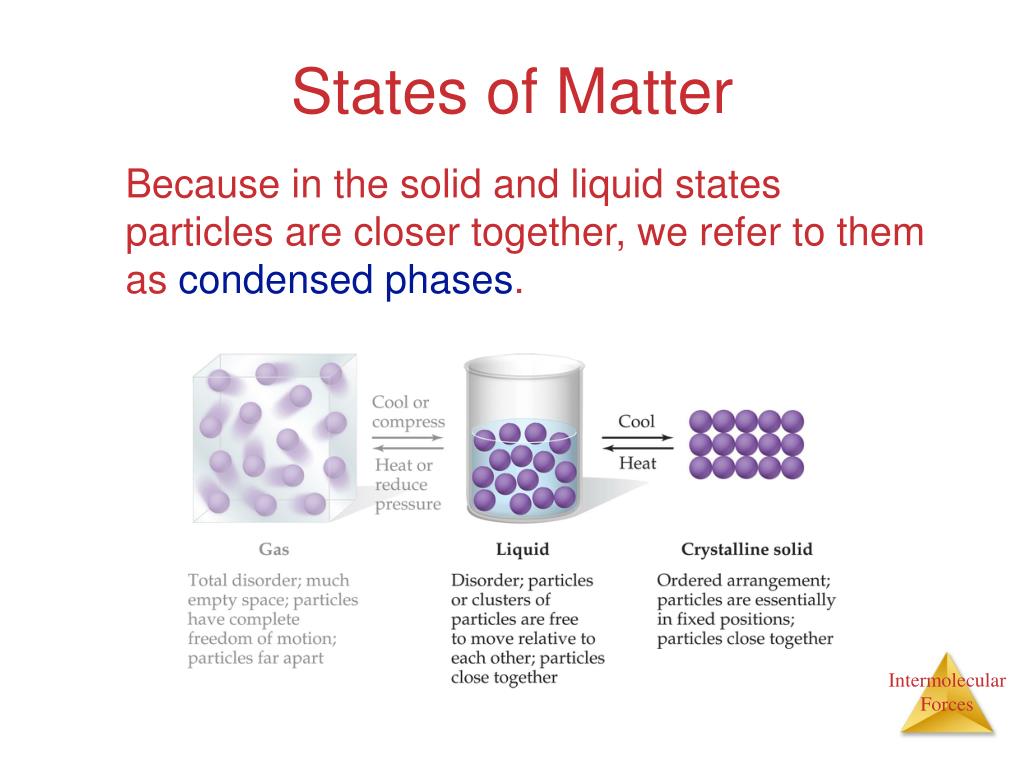 States of Matter

Because in the solid and liquid states particles are closer together, we refer to them as condensed phases.

Cool or compress

Heat or reduce pressure

Cool

Heat

Gas

Total disorder; much empty space; particles have complete freedom of motion; particles far apart

Liquid

Disorder; particles or clusters of particles are free to move relative to each other; particles close together

Crystalline solid

Ordered arrangement; particles are essentially in fixed positions; particles close together

Intermolecular Forces